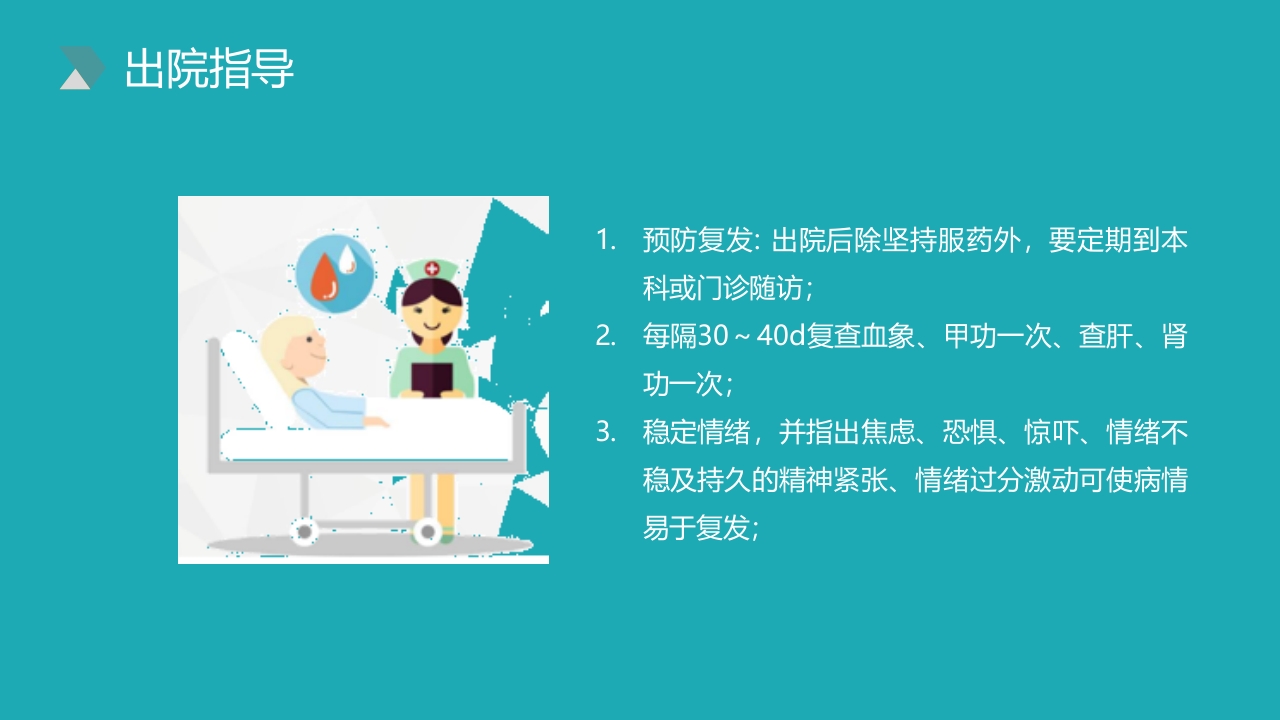 出院指导

1. 预防复发: 出院后除坚持服药外，要定期到本科或门诊随访；
2. 每隔30～40d复查血象、甲功一次、查肝、肾功一次；
3. 稳定情绪，并指出焦虑、恐惧、惊吓、情绪不稳及持久的精神紧张、情绪过分激动可使病情易于复发；